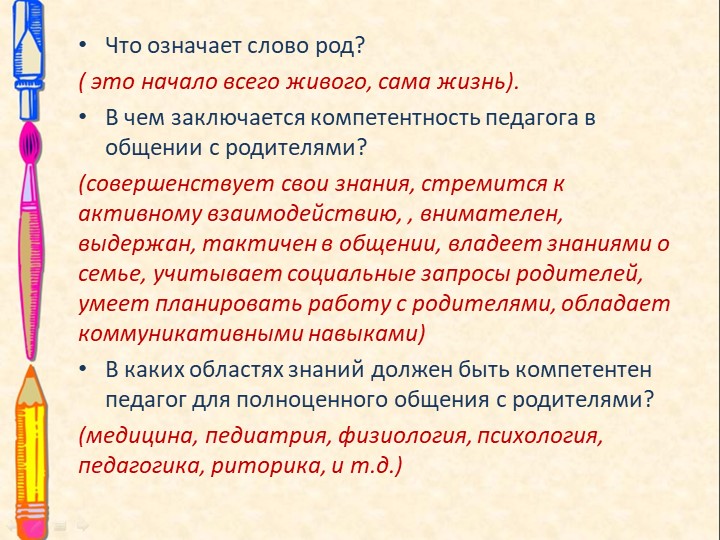 • Что означает слово род?

( это начало всего живого, сама жизнь).

• В чем заключается компетентность педагога в общении с родителями?

(совершенствует свои знания, стремится к активному взаимодействию, , внимателен, выдержан, тактичен в общении, владеет знаниями о семье, учитывает социальные запросы родителей, умеет планировать работу с родителями, обладает коммуникативными навыками)

• В каких областях знаний должен быть компетентен педагог для полноценного общения с родителями?

(медицина, педиатрия, физиология, психология, педагогика, риторика, и т.д.)